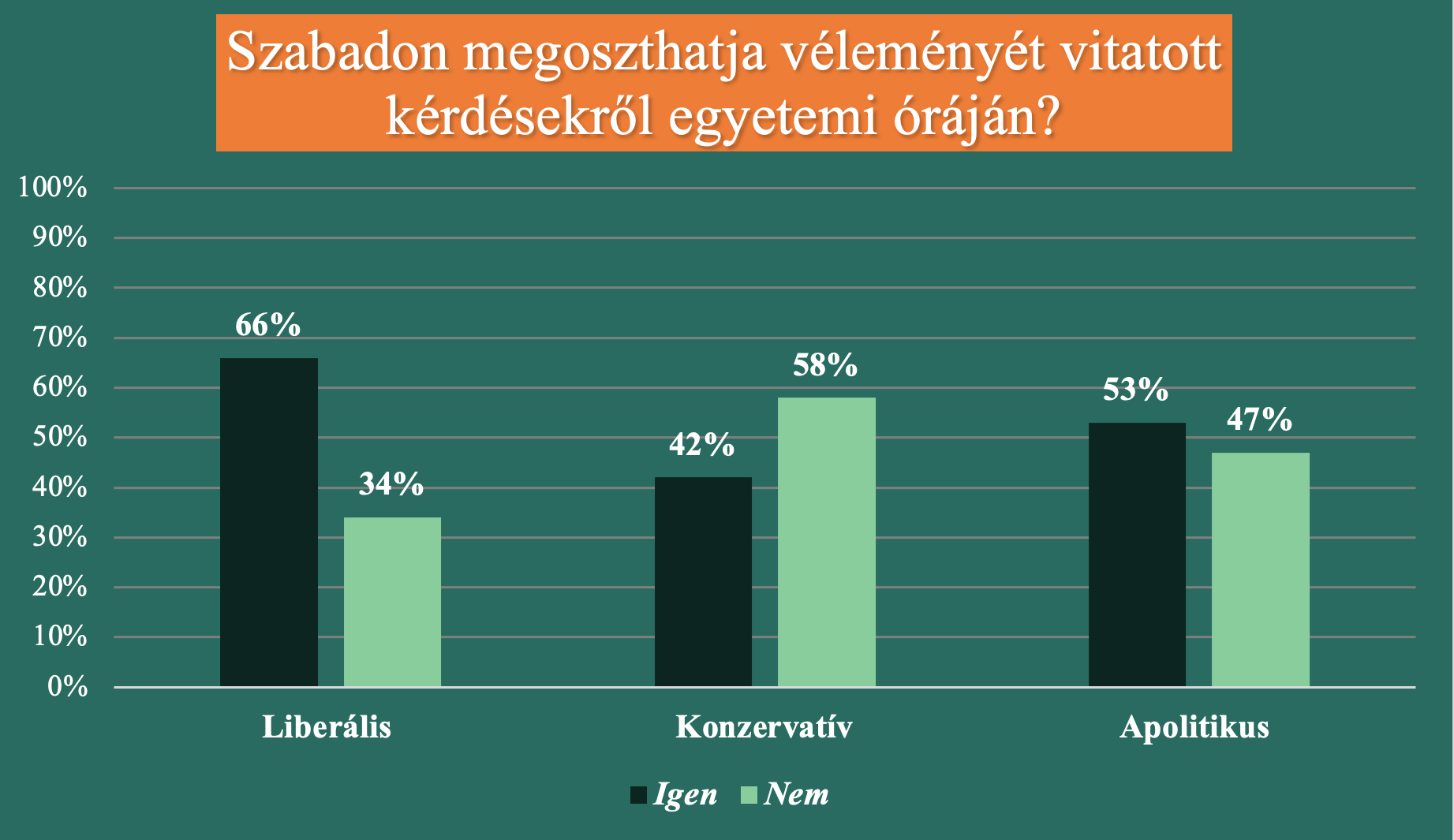 Szabadon megoszthatja véleményét vitatott kérdésekről egyetemi óráján?

100%
90%
80%
70%
60%
50%
40%
30%
20%
10%
0%

66%
34%
42%
58%
53%
47%

Liberális
Konzervatív
Apolitikus

Igen
Nem